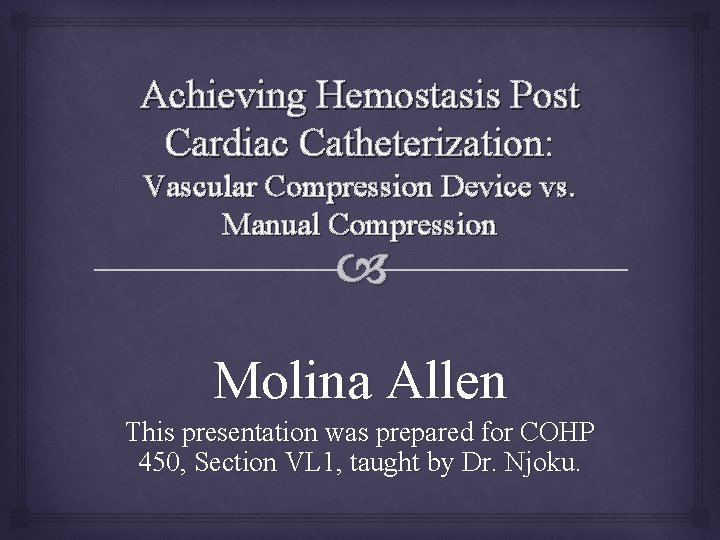 Achieving Hemostasis Post Cardiac Catheterization:
Vascular Compression Device vs. Manual Compression

Molina Allen

This presentation was prepared for COHP 450, Section VL1, taught by Dr. Njoku.